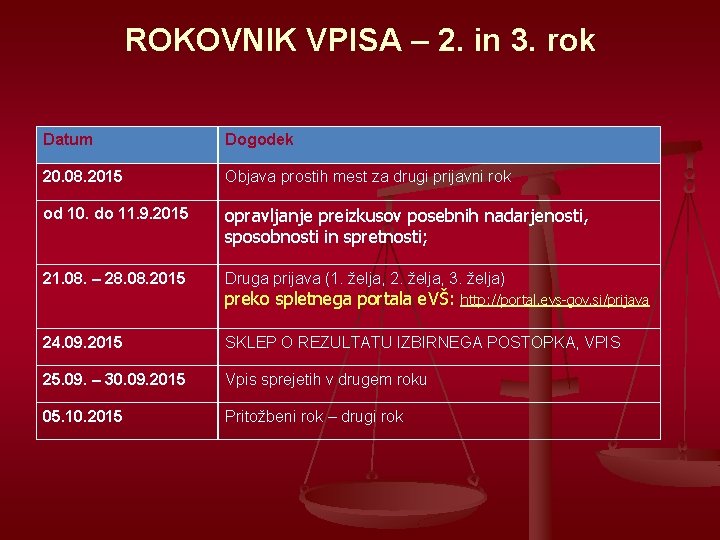 ROKOVNIK VPISA – 2. in 3. rok

| Datum | Dogodek |
|---|---|
| 20.08.2015 | Objava prostih mest za drugi prijavni rok |
| od 10. do 11.9.2015 | opravljanje preizkusov posebnih nadarjenosti, sposobnosti in spretnosti; |
| 21.08. – 28.08.2015 | Druga prijava (1. želja, 2. želja, 3. želja) preko spletnega portala eVŠ: http://portal.evs-gov.si/prijava |
| 24.09.2015 | SKLEP O REZULTATU IZBIRNEGA POSTOPKA, VPIS |
| 25.09. – 30.09.2015 | Vpis sprejetih v drugem roku |
| 05.10.2015 | Pritožbeni rok – drugi rok |